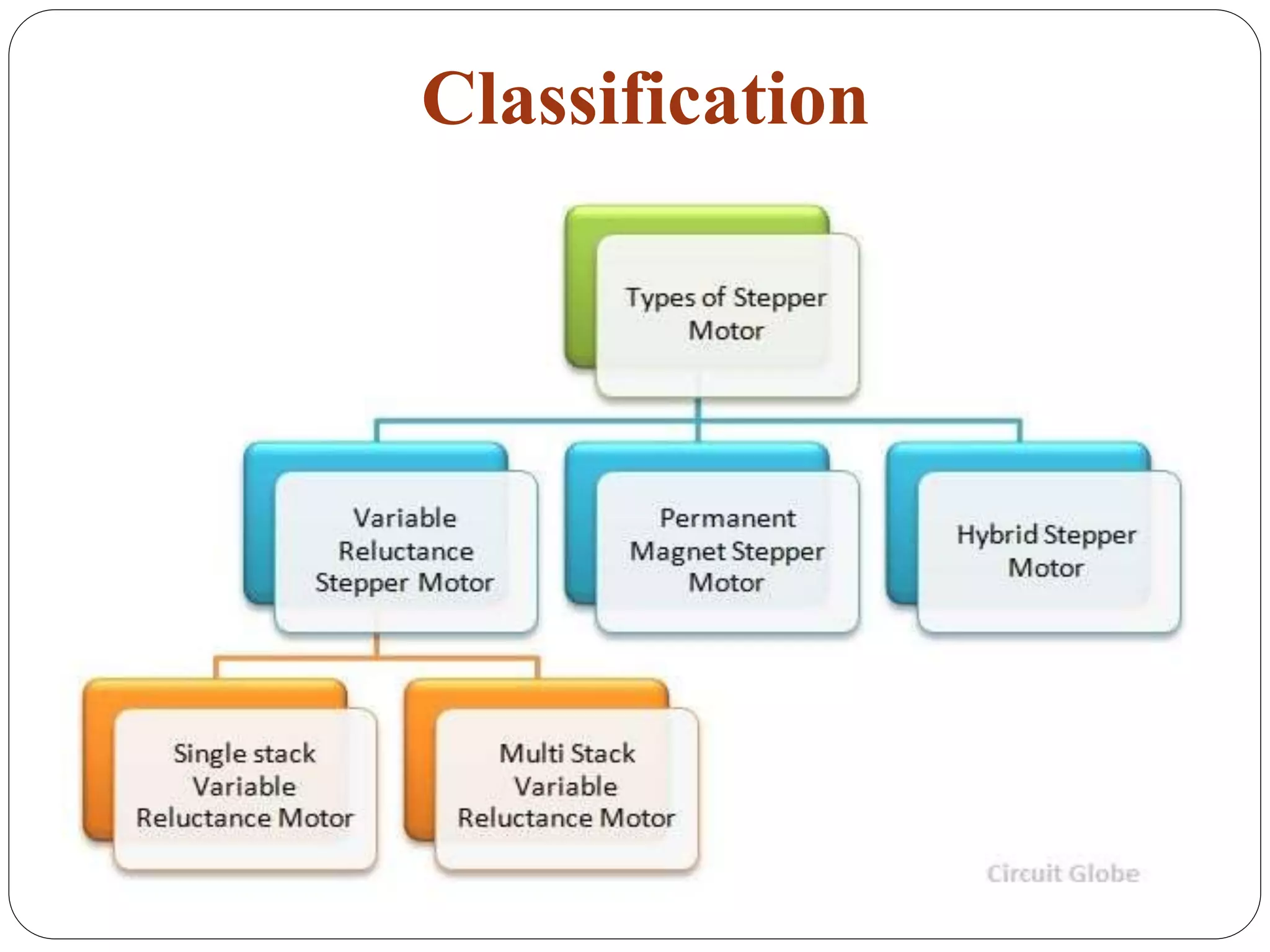 Classification

Types of Stepper Motor

Variable Reluctance Stepper Motor

Permanent Magnet Stepper Motor

Hybrid Stepper Motor

Single stack Variable Reluctance Motor

Multi Stack Variable Reluctance Motor

Circuit Globe